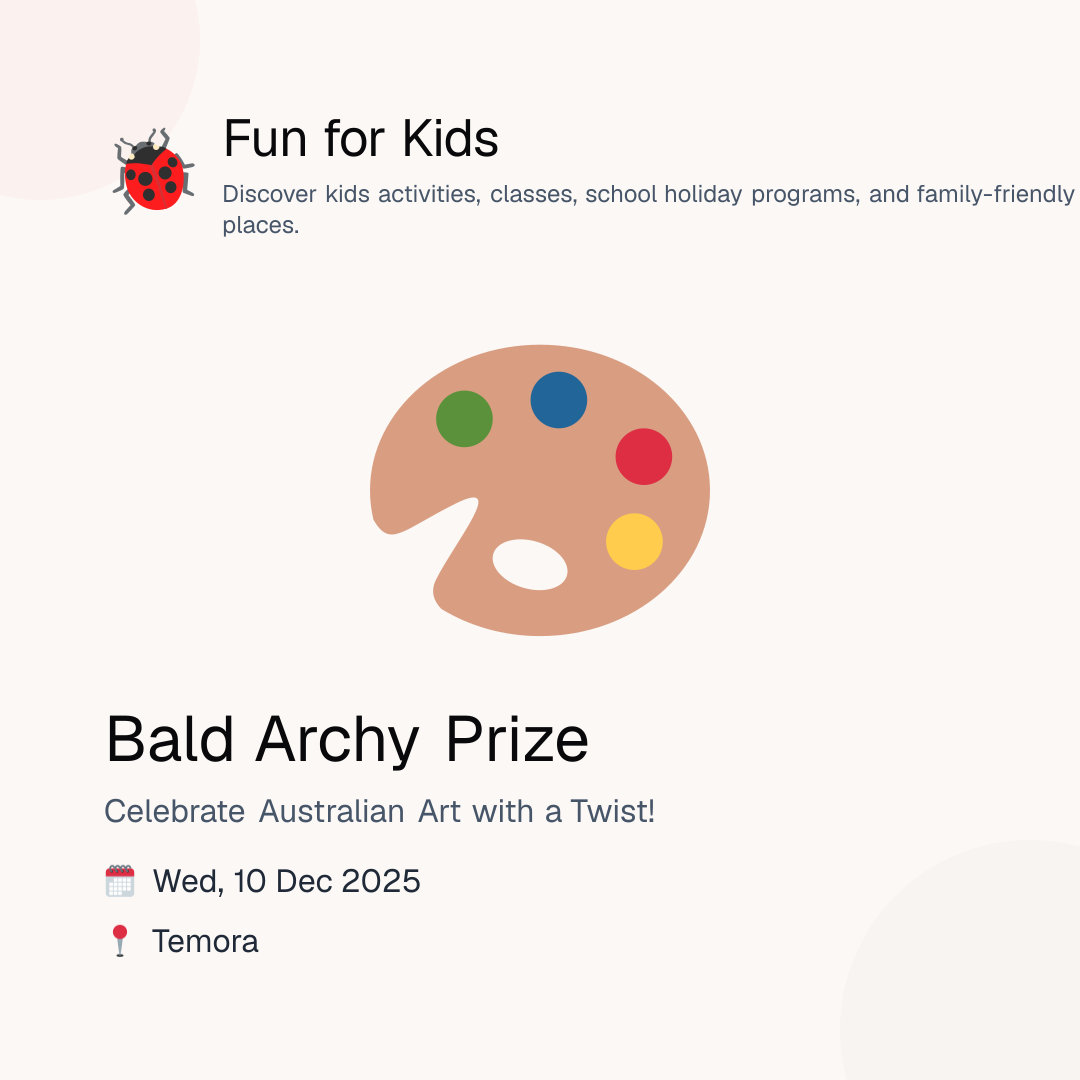 Fun for Kids

Discover kids activities, classes, school holiday programs, and family-friendly places.

Bald Archy Prize

Celebrate Australian Art with a Twist!

Wed, 10 Dec 2025

Temora